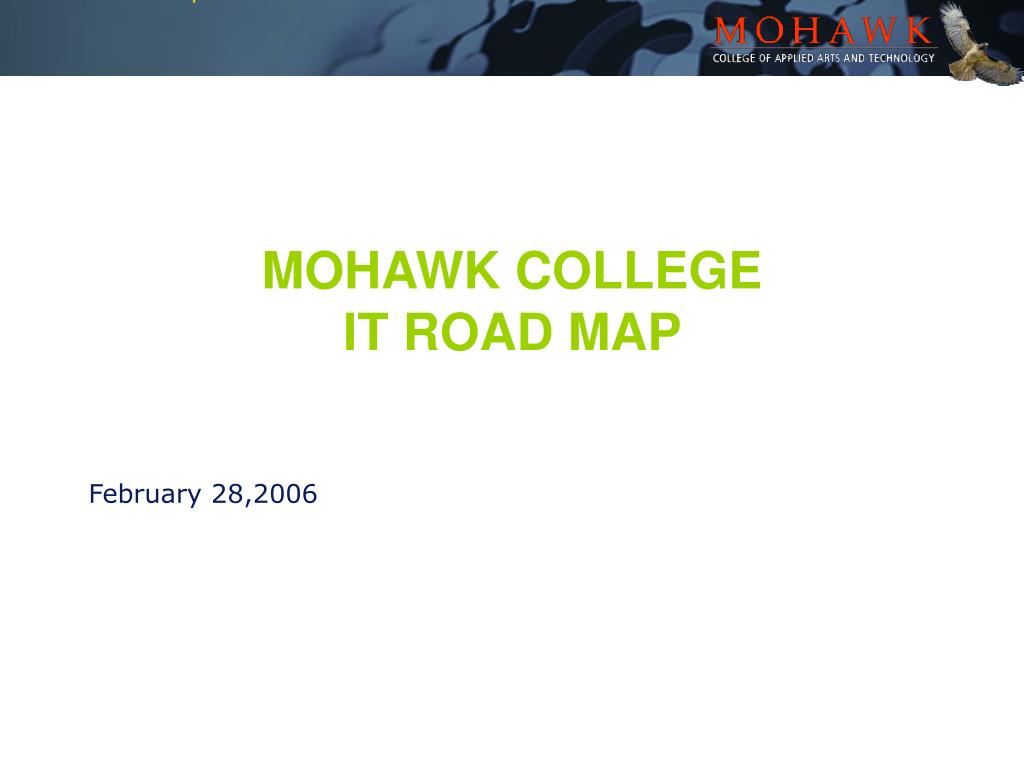 MOHAWK
COLLEGE OF APPLIED ARTS AND TECHNOLOGY

MOHAWK COLLEGE
IT ROAD MAP

February 28,2006